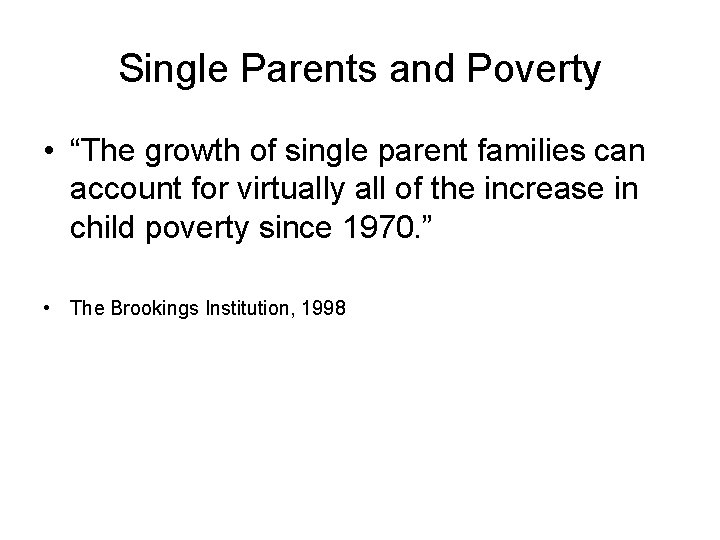 Single Parents and Poverty

• “The growth of single parent families can account for virtually all of the increase in child poverty since 1970.”

• The Brookings Institution, 1998